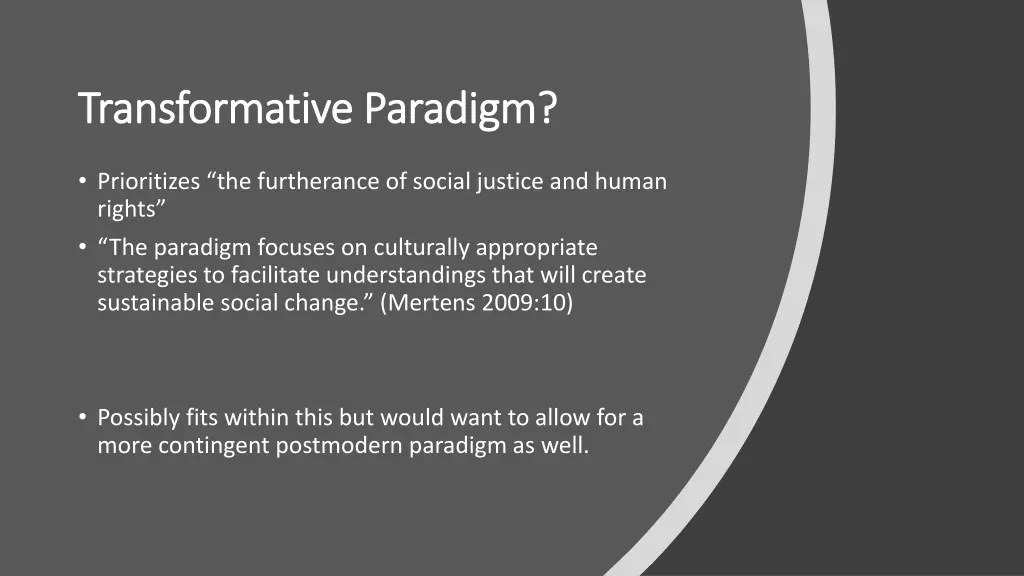 Transformative Paradigm?

• Prioritizes “the furtherance of social justice and human rights”

• “The paradigm focuses on culturally appropriate strategies to facilitate understandings that will create sustainable social change.” (Mertens 2009:10)

• Possibly fits within this but would want to allow for a more contingent postmodern paradigm as well.